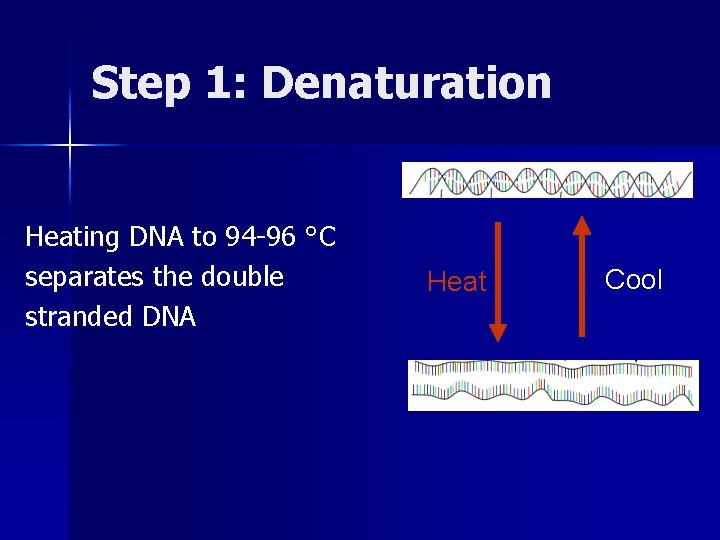 Step 1: Denaturation

Heating DNA to 94-96 °C separates the double stranded DNA

Heat

Cool